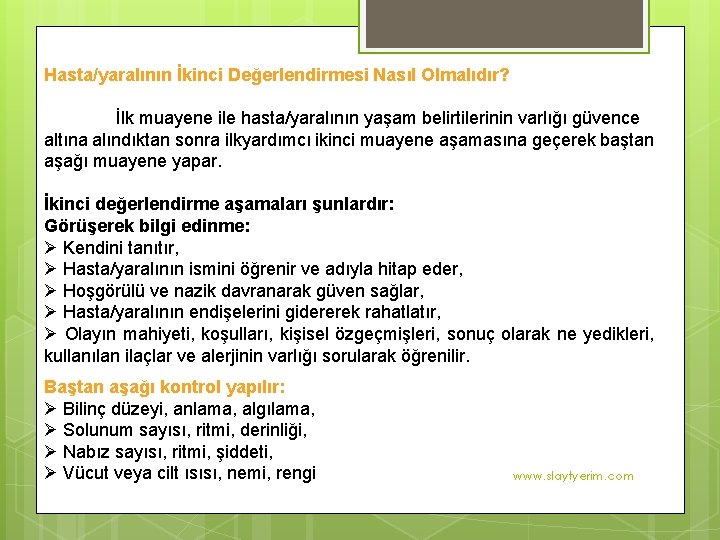 Hasta/yaralının İkinci Değerlendirmesi Nasıl Olmalıdır?

İlk muayene ile hasta/yaralının yaşam belirtilerinin varlığı güvence altına alındıktan sonra ilkyardımcı ikinci muayene aşamasına geçerek baştan aşağı muayene yapar.

İkinci değerlendirme aşamaları şunlardır:
Görüşerek bilgi edinme:
➢ Kendini tanıtır,
➢ Hasta/yaralının ismini öğrenir ve adıyla hitap eder,
➢ Hoşgörülü ve nazik davranarak güven sağlar,
➢ Hasta/yaralının endişelerini gidererek rahatlatır,
➢ Olayın mahiyeti, koşulları, kişisel özgeçmişleri, sonuç olarak ne yedikleri, kullanılan ilaçlar ve alerjinin varlığı sorularak öğrenilir.

Baştan aşağı kontrol yapılır:
➢ Bilinç düzeyi, anlama, algılama,
➢ Solunum sayısı, ritmi, derinliği,
➢ Nabız sayısı, ritmi, şiddeti,
➢ Vücut veya cilt ısısı, nemi, rengi

www.slaytyerim.com